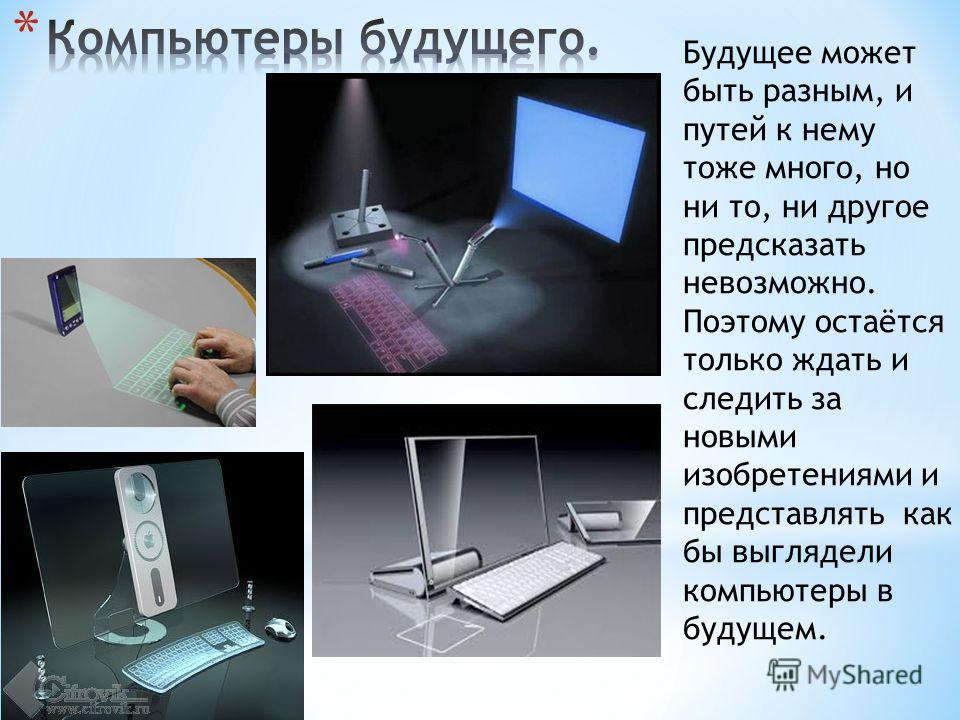 * Компьютеры будущего.

Будущее может быть разным, и путей к нему тоже много, но ни то, ни другое предсказать невозможно. Поэтому остаётся только ждать и следить за новыми изобретениями и представлять как бы выглядели компьютеры в будущем.

Cifrovik www.cifrovik.ru

MyShared